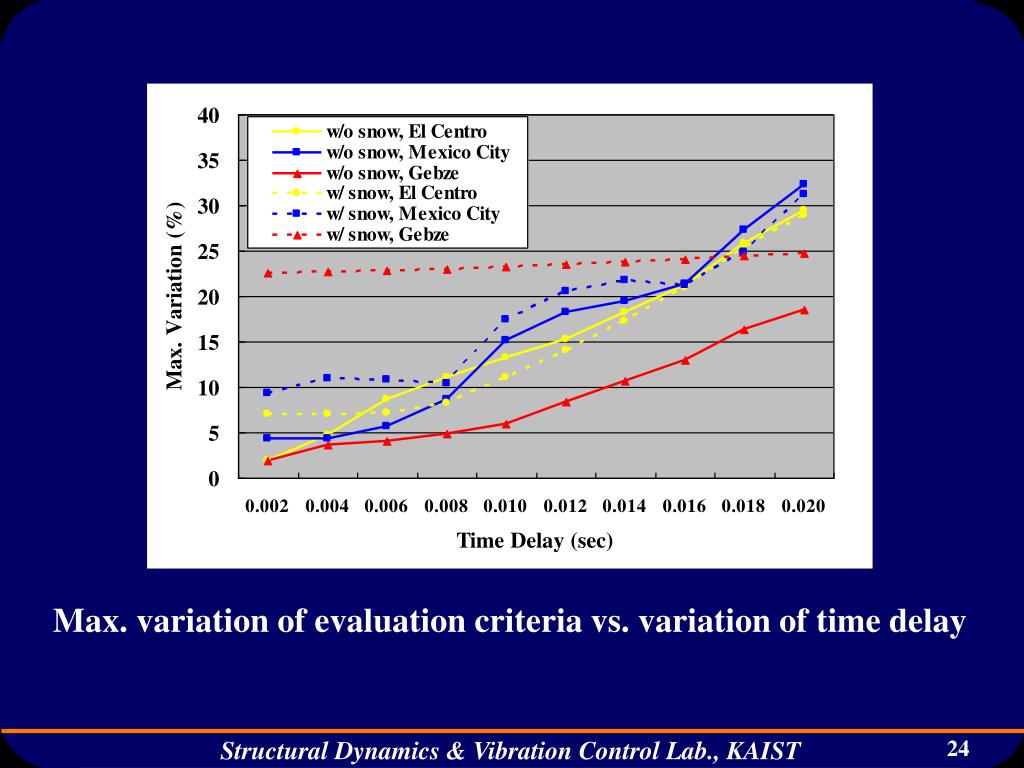 40
35
30
25
20
15
10
5
0

Max. Variation (%)

w/o snow, El Centro
w/o snow, Mexico City
w/o snow, Gebze
w/ snow, El Centro
w/ snow, Mexico City
w/ snow, Gebze

0.002 0.004 0.006 0.008 0.010 0.012 0.014 0.016 0.018 0.020

Time Delay (sec)

Max. variation of evaluation criteria vs. variation of time delay

Structural Dynamics & Vibration Control Lab., KAIST

24